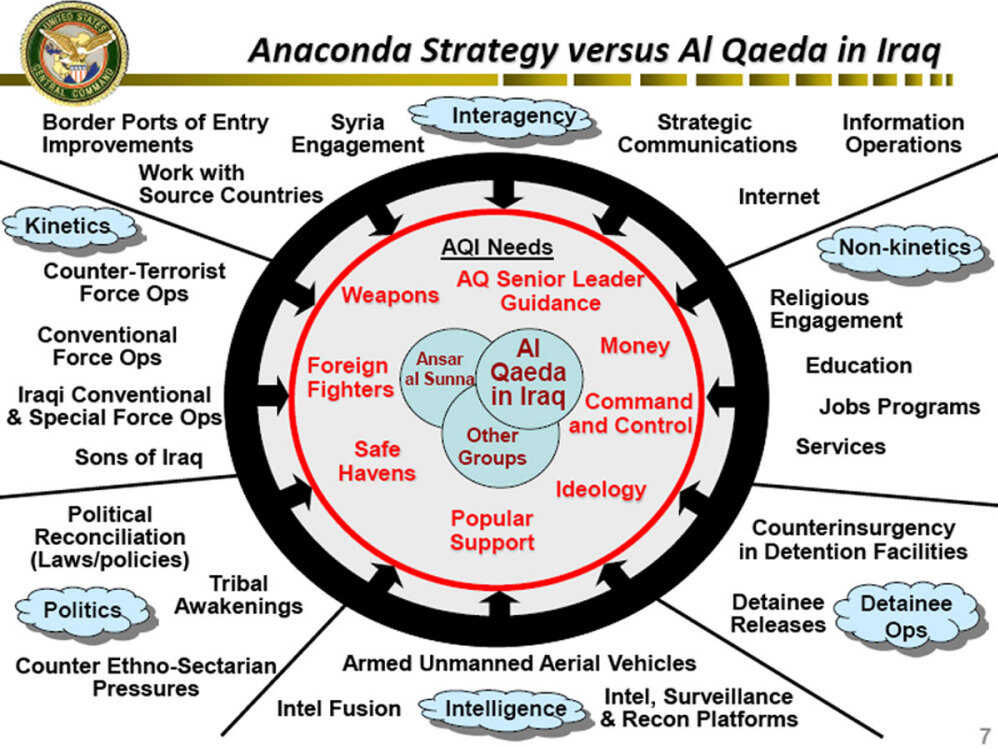 UNITED STATES CENTRAL COMMAND

Anaconda Strategy versus Al Qaeda in Iraq

Border Ports of Entry Improvements

Syria Engagement

Interagency

Strategic Communications

Information Operations

Work with Source Countries

Internet

Kinetics

Counter-Terrorist Force Ops

Conventional Force Ops

Iraqi Conventional & Special Force Ops

Sons of Iraq

Non-kinetics

Religious Engagement

Education

Jobs Programs

Services

AQI Needs

Weapons

AQ Senior Leader Guidance

Money

Foreign Fighters

Ansar al Sunna

Al Qaeda in Iraq

Other Groups

Command and Control

Safe Havens

Ideology

Popular Support

Political Reconciliation (Laws/policies)

Tribal Awakenings

Politics

Counter Ethno-Sectarian Pressures

Counterinsurgency in Detention Facilities

Detainee Releases

Detainee Ops

Armed Unmanned Aerial Vehicles

Intel Fusion

Intelligence

Intel, Surveillance & Recon Platforms

7